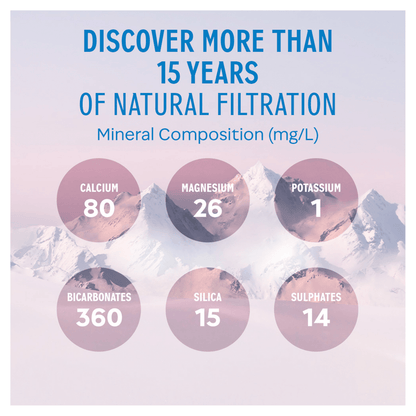 DISCOVER MORE THAN 15 YEARS OF NATURAL FILTRATION

Mineral Composition (mg/L)

CALCIUM
80

MAGNESIUM
26

POTASSIUM
1

BICARBONATES
360

SILICA
15

SULPHATES
14